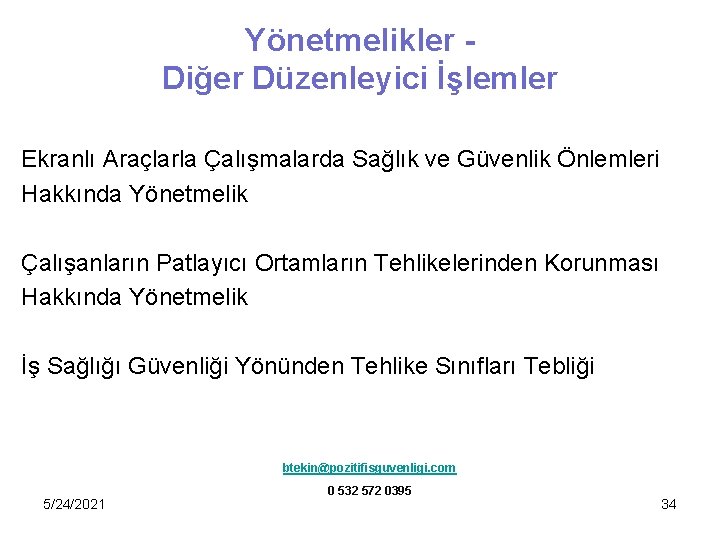 Yönetmelikler -
Diğer Düzenleyici İşlemler

Ekranlı Araçlarla Çalışmalarda Sağlık ve Güvenlik Önlemleri Hakkında Yönetmelik

Çalışanların Patlayıcı Ortamların Tehlikelerinden Korunması Hakkında Yönetmelik

İş Sağlığı Güvenliği Yönünden Tehlike Sınıfları Tebliği

btekin@pozitifisguvenligi.com

0 532 572 0395

5/24/2021

34